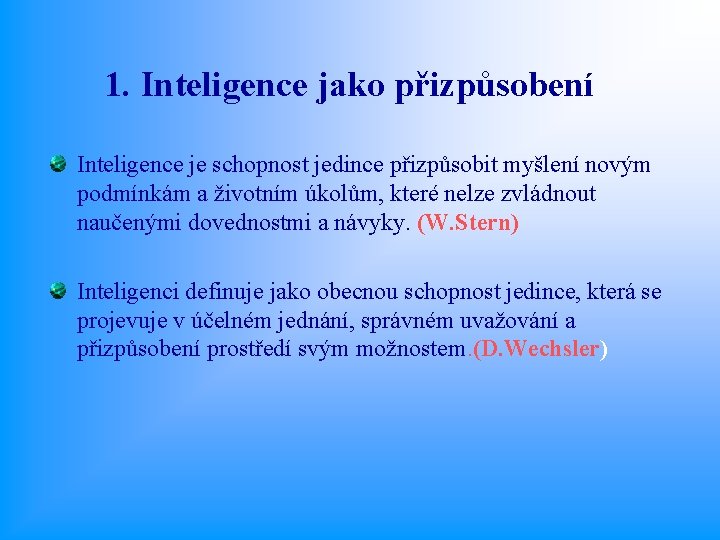 1. Inteligence jako přizpůsobení

Inteligence je schopnost jedince přizpůsobit myšlení novým podmínkám a životním úkolům, které nelze zvládnout naučenými dovednostmi a návyky. (W.Stern)

Inteligenci definuje jako obecnou schopnost jedince, která se projevuje v účelném jednání, správném uvažování a přizpůsobení prostředí svým možnostem.(D.Wechsler)